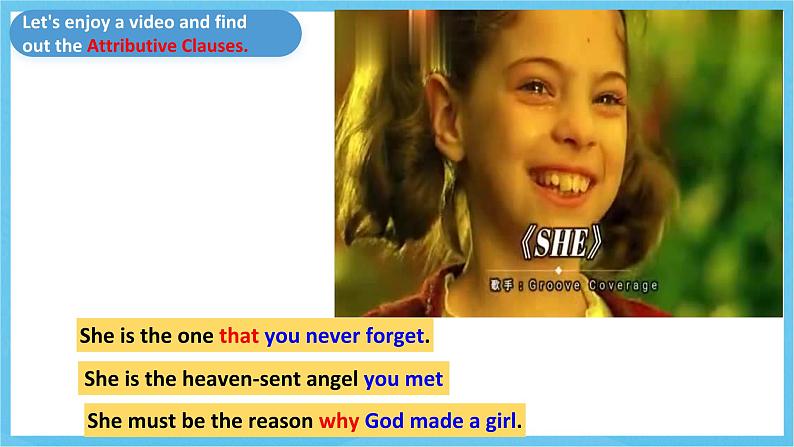 Let's enjoy a video and find out the Attributive Clauses.

《SHE》
歌手：Groove Coverage

She is the one that you never forget.

She is the heaven-sent angel you met

She must be the reason why God made a girl.